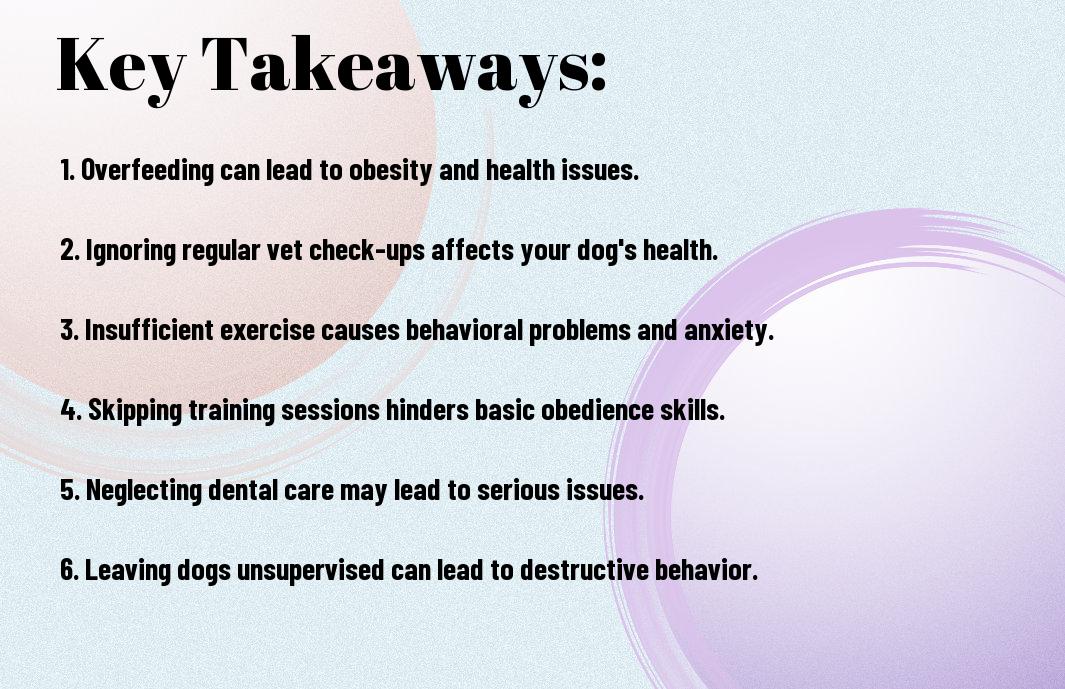 Key Takeaways:

1. Overfeeding can lead to obesity and health issues.

2. Ignoring regular vet check-ups affects your dog's health.

3. Insufficient exercise causes behavioral problems and anxiety.

4. Skipping training sessions hinders basic obedience skills.

5. Neglecting dental care may lead to serious issues.

6. Leaving dogs unsupervised can lead to destructive behavior.